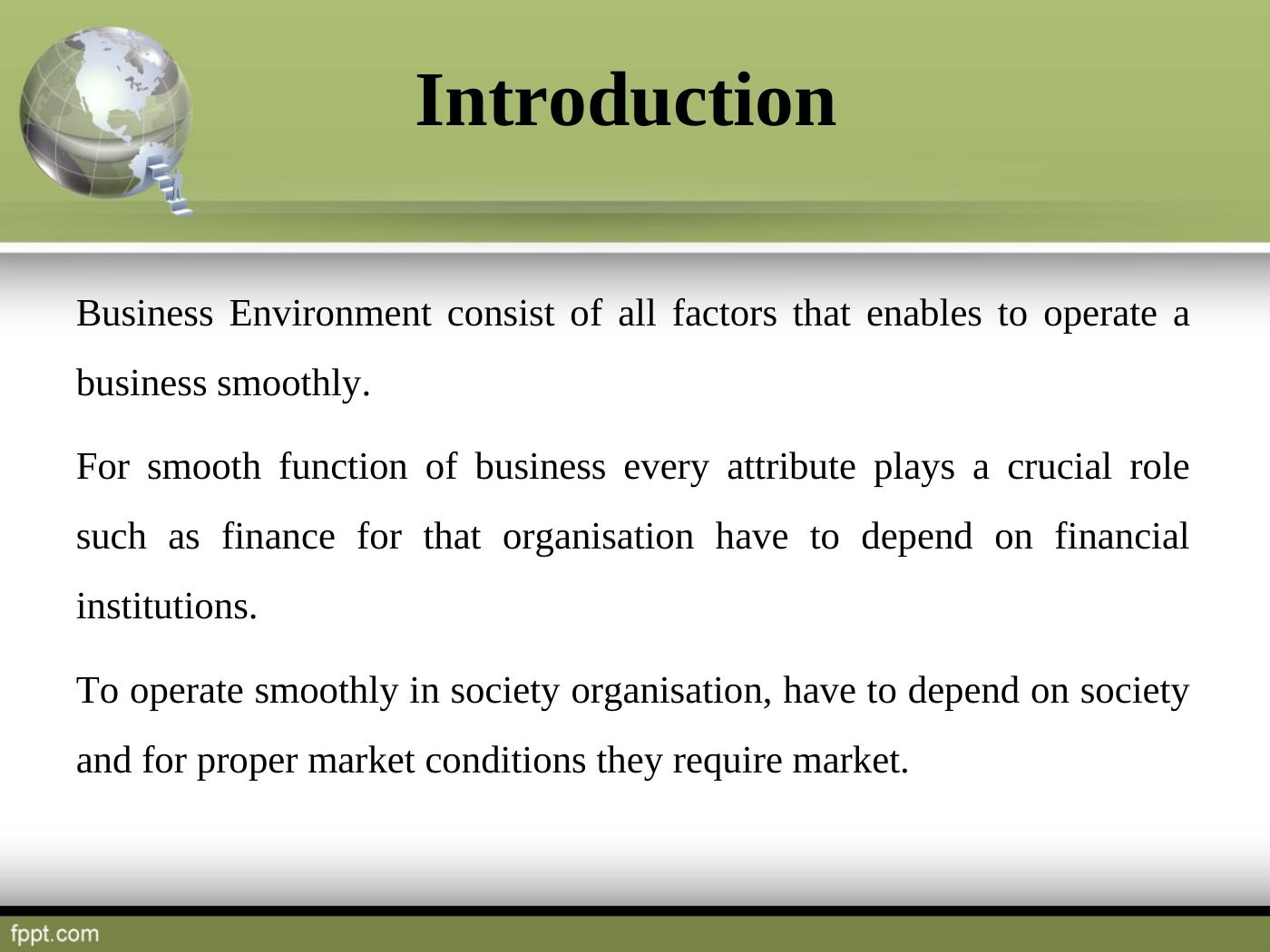 Introduction

Business Environment consist of all factors that enables to operate a business smoothly.

For smooth function of business every attribute plays a crucial role such as finance for that organisation have to depend on financial institutions.

To operate smoothly in society organisation, have to depend on society and for proper market conditions they require market.

fppt.com